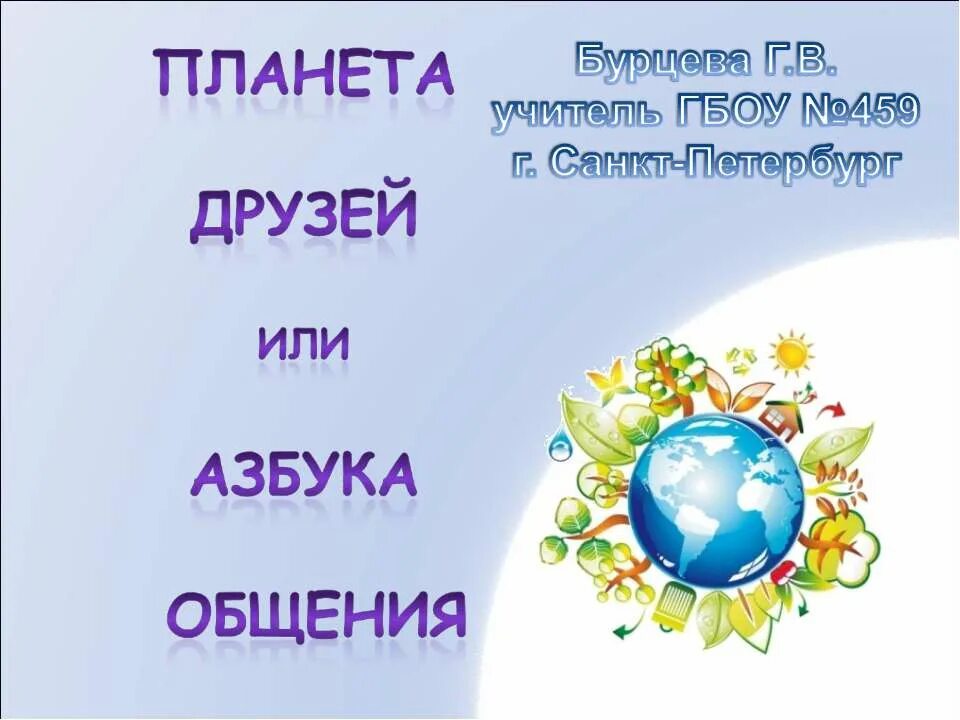 ПЛАНЕТА

ДРУЗЕЙ

ИЛИ

АЗБУКА

ОБЩЕНИЯ

Бурцева Г.В.
учитель ГБОУ №459
г. Санкт-Петербург